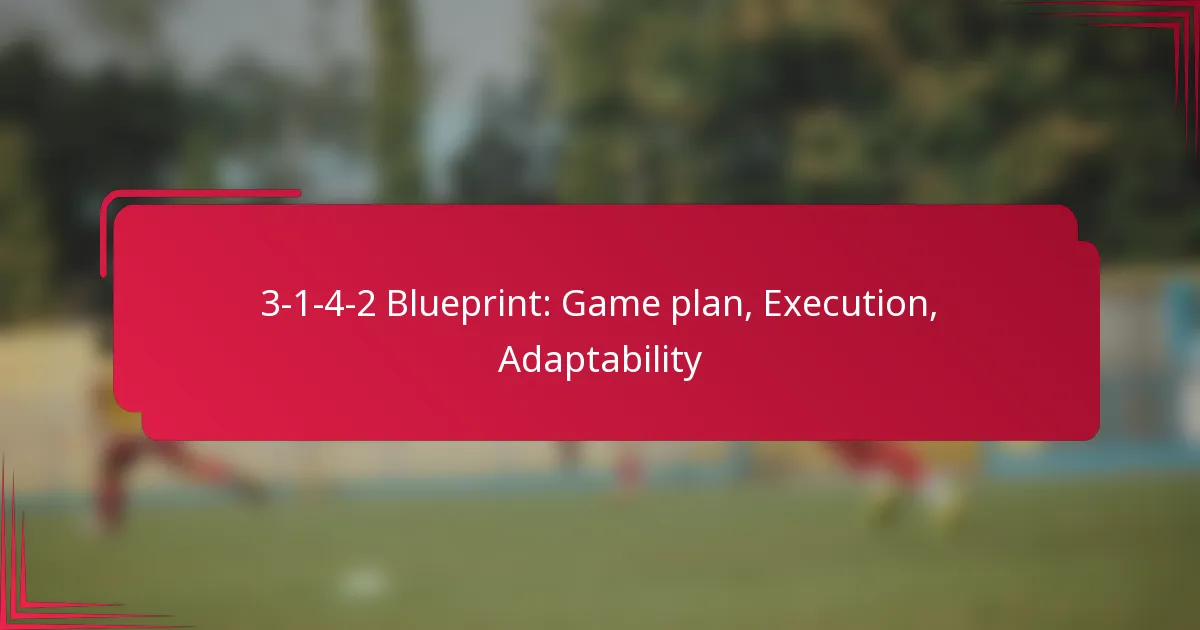 3-1-4-2 Blueprint: Game plan, Execution, Adaptability